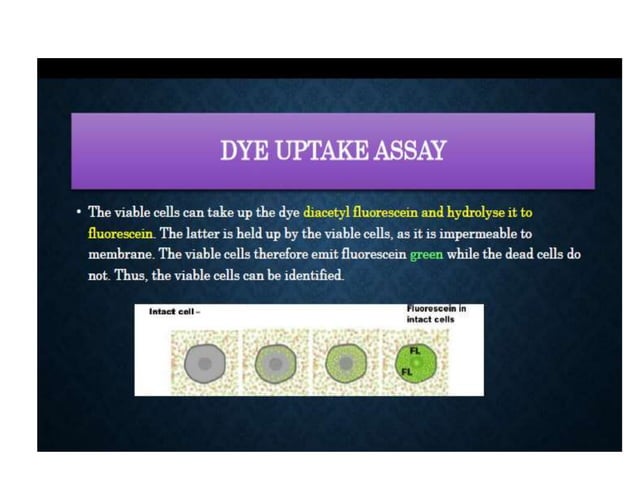 DYE UPTAKE ASSAY

• The viable cells can take up the dye diacetyl fluorescein and hydrolyse it to fluorescein. The latter is held up by the viable cells, as it is impermeable to membrane. The viable cells therefore emit fluorescein green while the dead cells do not. Thus, the viable cells can be identified.

Intact cell –

Fluorescein in intact cells

FL

FL